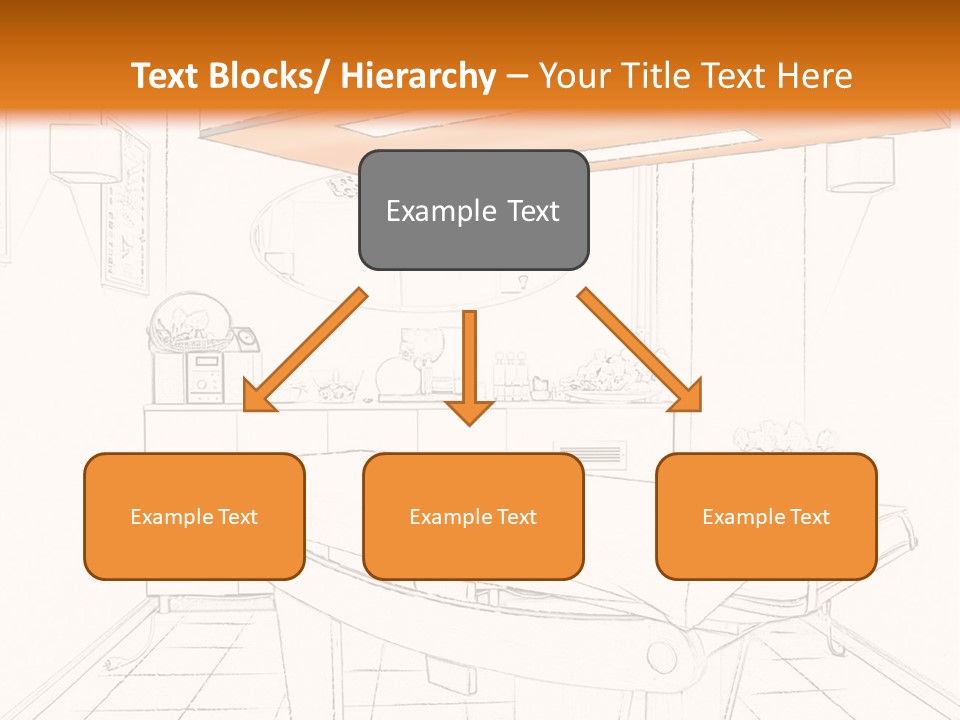 Text Blocks/ Hierarchy – Your Title Text Here

Example Text

Example Text

Example Text

Example Text